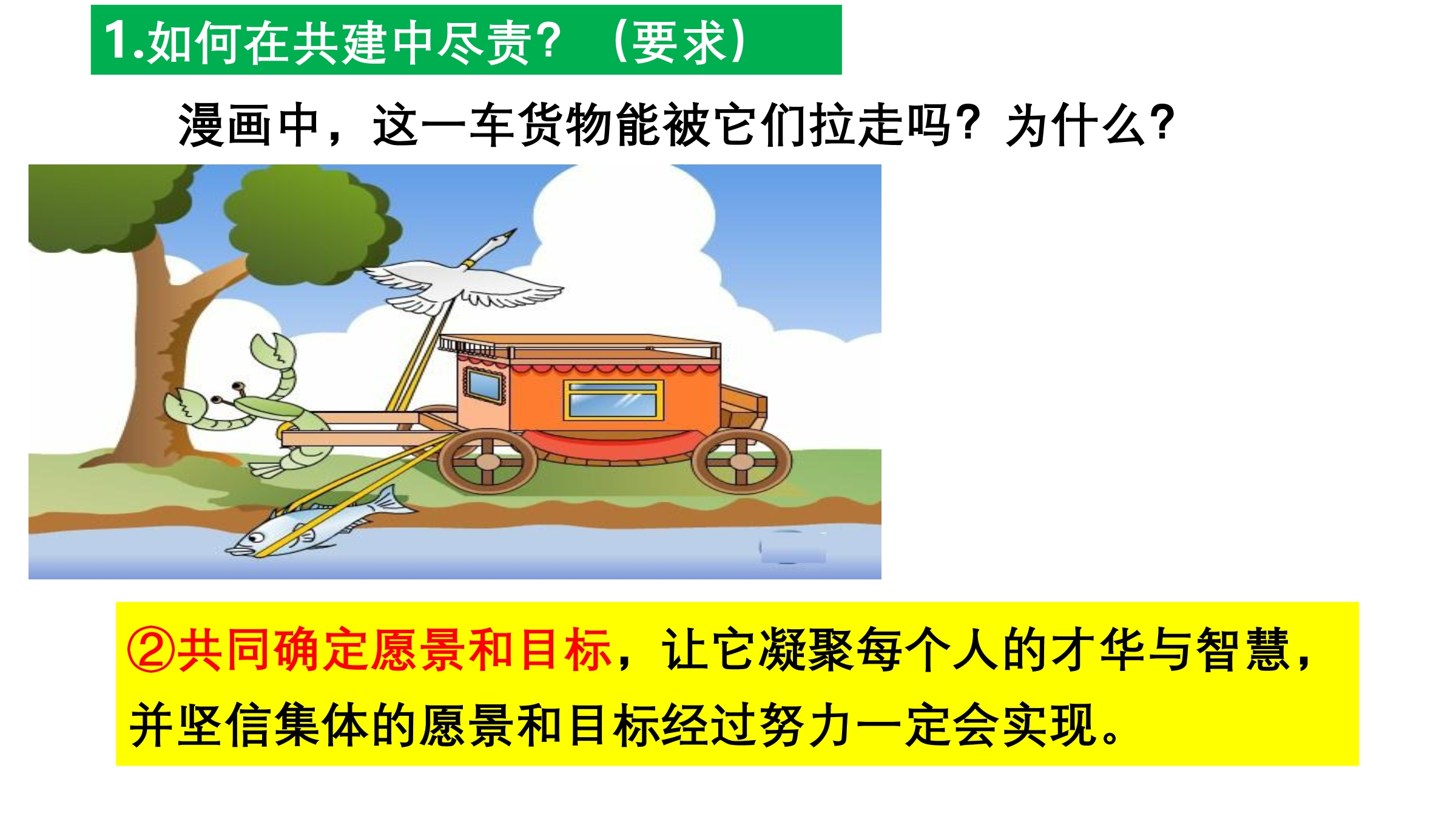 1.如何在共建中尽责？（要求）

漫画中，这一车货物能被它们拉走吗？为什么？

②共同确定愿景和目标，让它凝聚每个人的才华与智慧，并坚信集体的愿景和目标经过努力一定会实现。